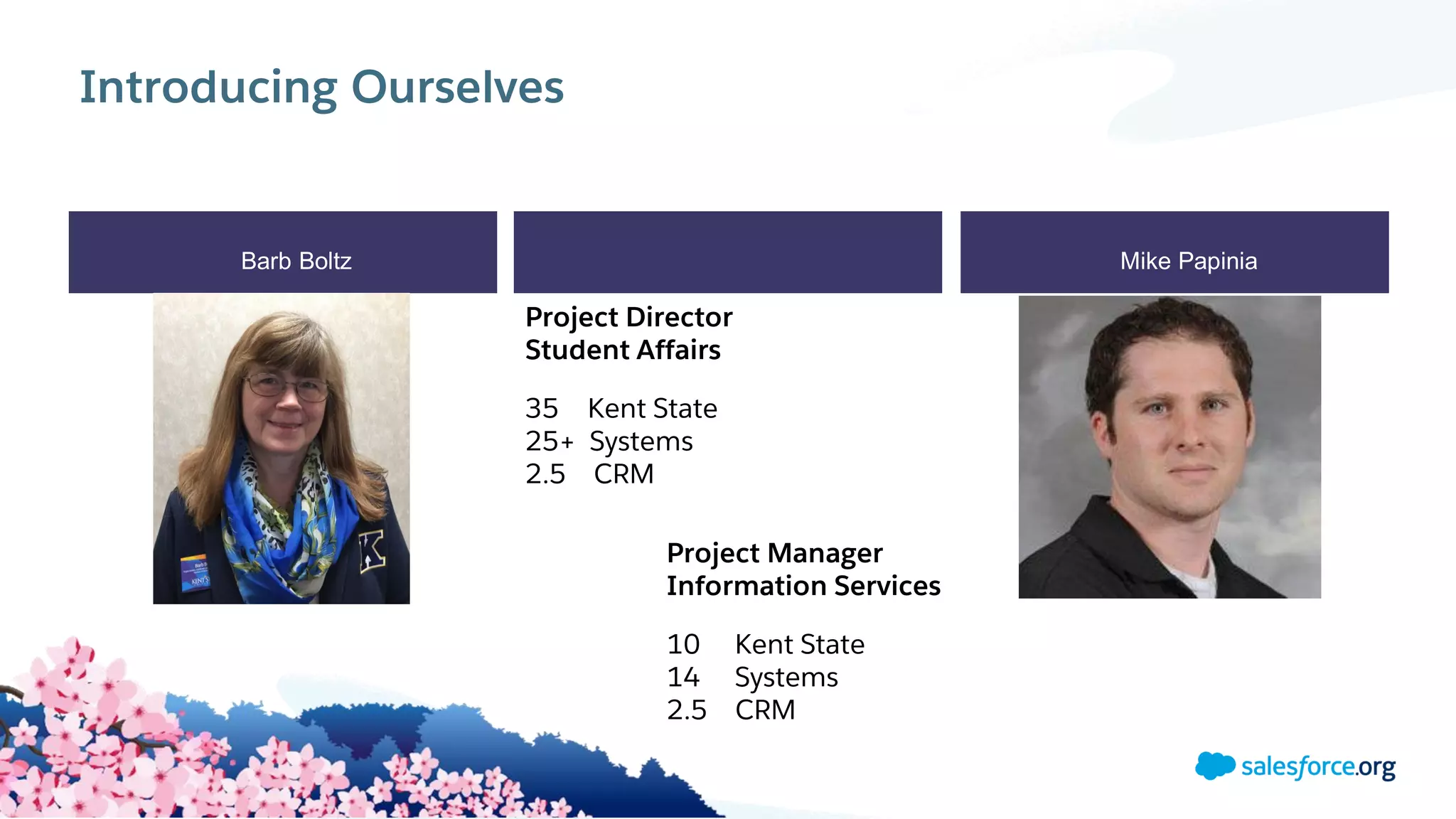 Introducing Ourselves

Barb Boltz

Mike Papinia

Project Director
Student Affairs

35 Kent State
25+ Systems
2.5 CRM

Project Manager
Information Services

10 Kent State
14 Systems
2.5 CRM

salesforce.org